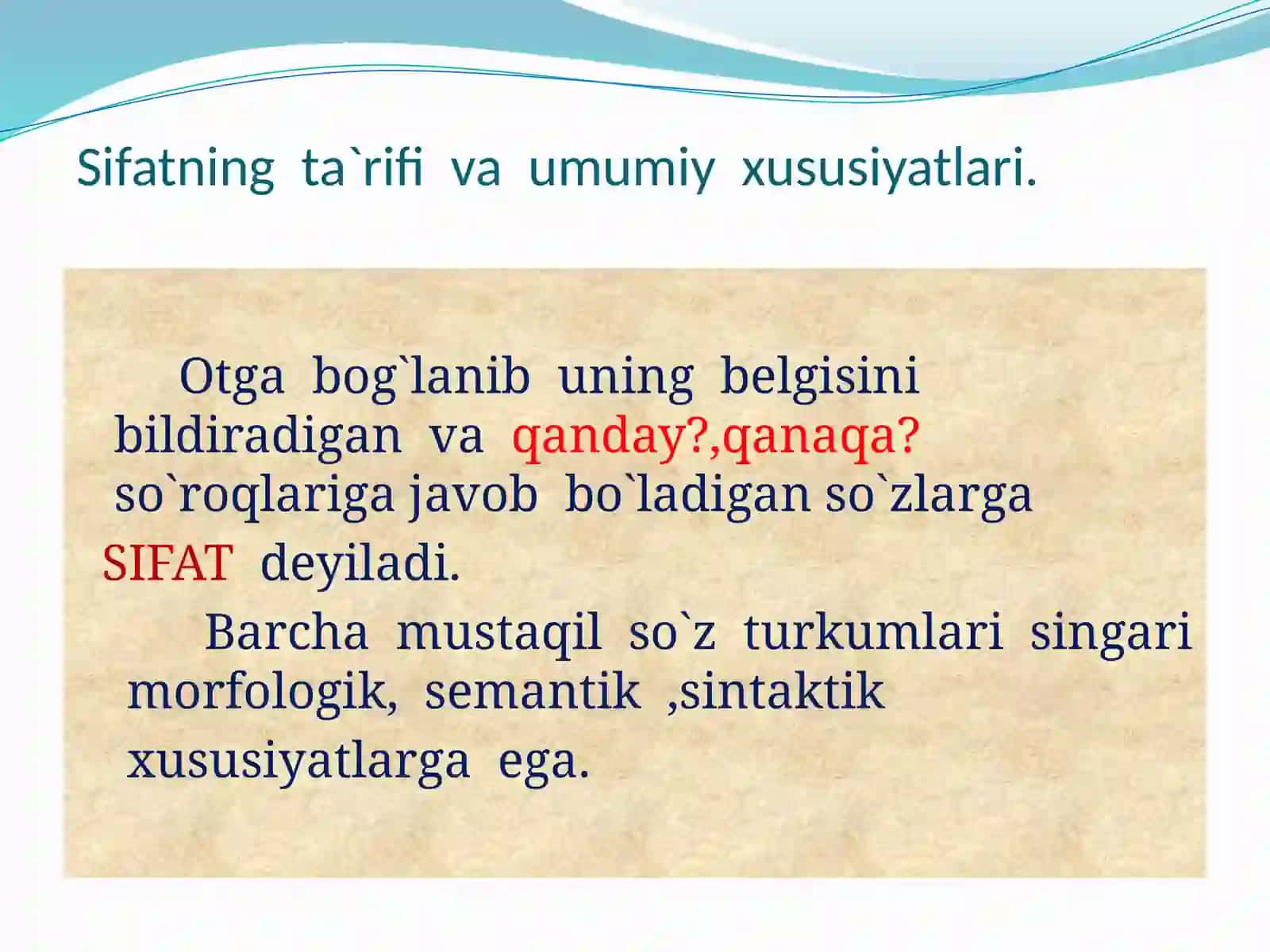 Sifatning ta`rifi va umumiy xususiyatlari.

Otga bog`lanib uning belgisini bildiradigan va qanday?,qanaqa? so`roqlariga javob bo`ladigan so`zlarga SIFAT deyiladi.

Barcha mustaqil so`z turkumlari singari morfologik, semantik ,sintaktik xususiyatlarga ega.